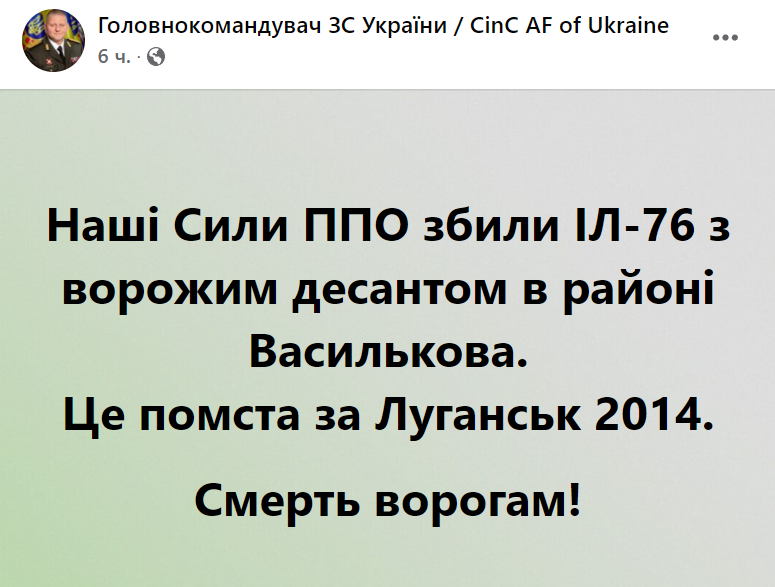 Головнокомандувач ЗС України / CinC AF of Ukraine
6 ч. ·

Наші Сили ППО збили ІЛ-76 з ворожим десантом в районі Василькова.
Це помста за Луганськ 2014.

Смерть ворогам!